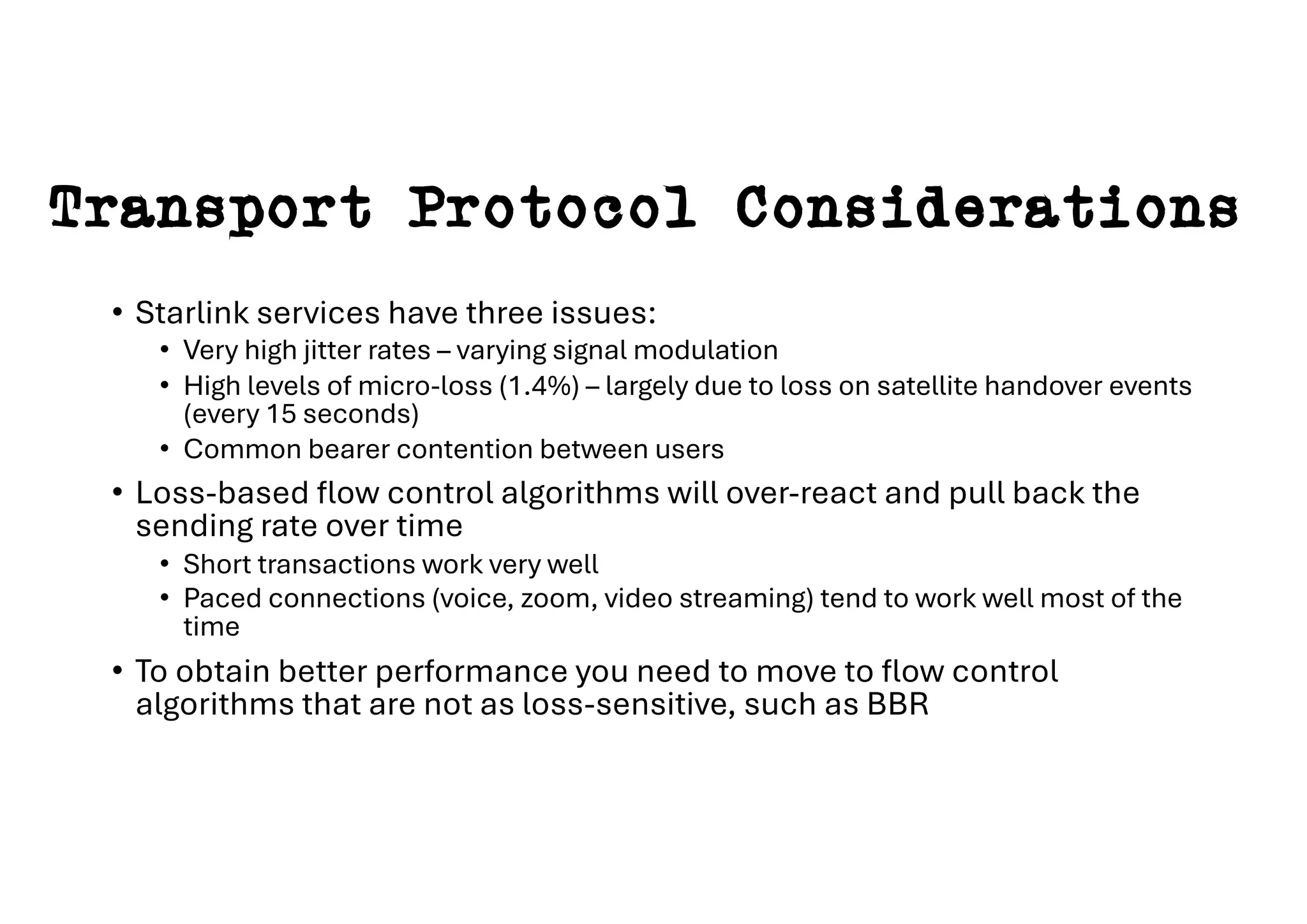 Transport Protocol Considerations

• Starlink services have three issues:
  • Very high jitter rates – varying signal modulation
  • High levels of micro-loss (1.4%) – largely due to loss on satellite handover events (every 15 seconds)
  • Common bearer contention between users
• Loss-based flow control algorithms will over-react and pull back the sending rate over time
  • Short transactions work very well
  • Paced connections (voice, zoom, video streaming) tend to work well most of the time
• To obtain better performance you need to move to flow control algorithms that are not as loss-sensitive, such as BBR